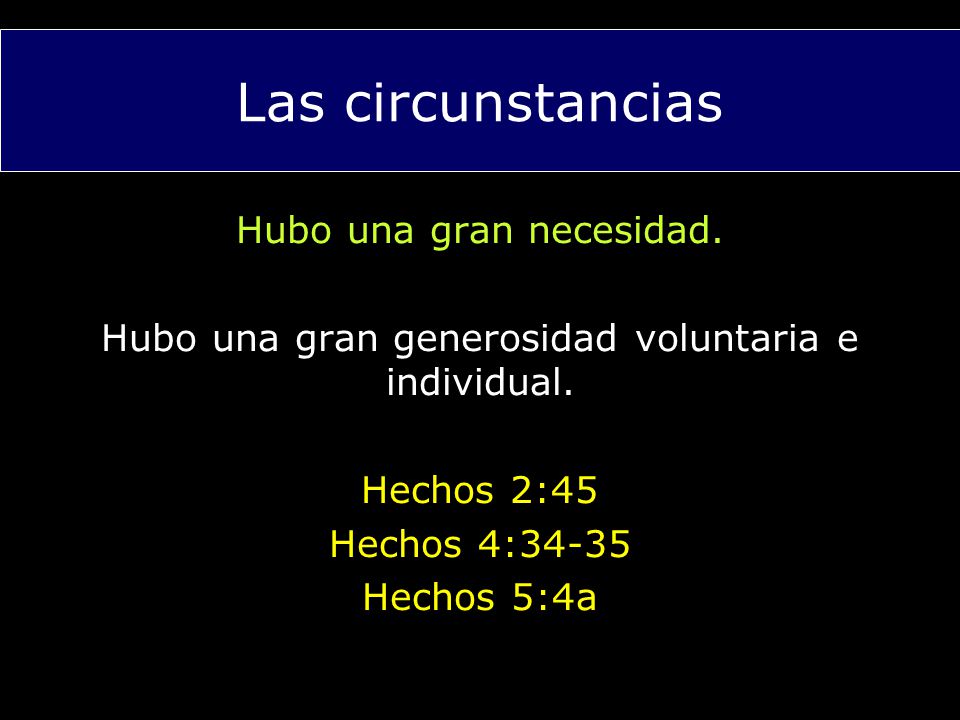 Las circunstancias

Hubo una gran necesidad.

Hubo una gran generosidad voluntaria e individual.

Hechos 2:45
Hechos 4:34-35
Hechos 5:4a